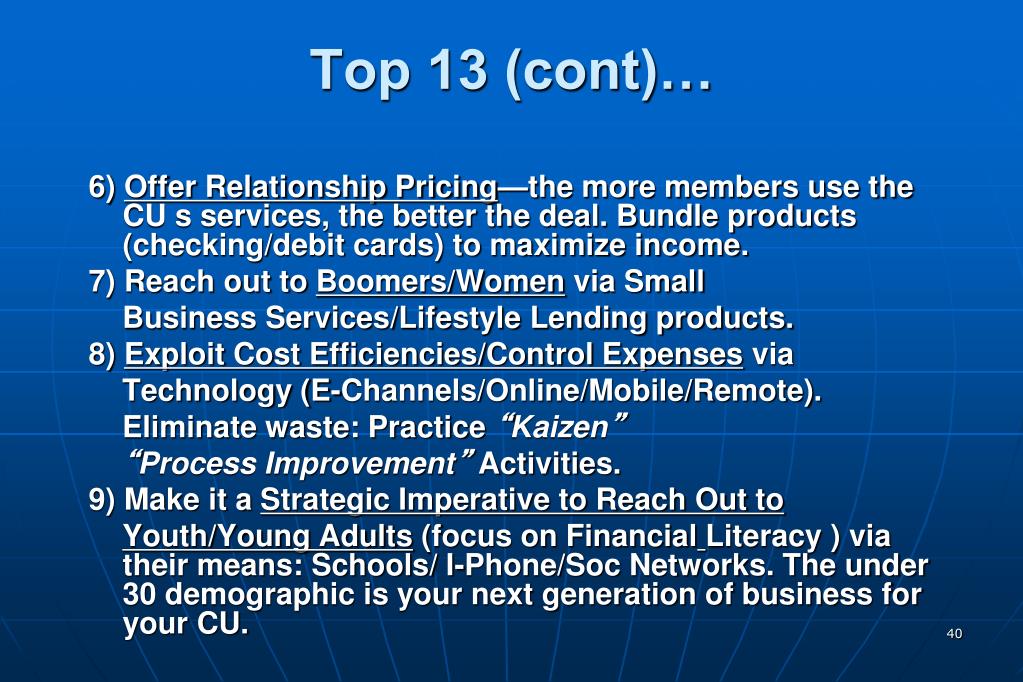 Top 13 (cont)…

6) Offer Relationship Pricing—the more members use the CU s services, the better the deal. Bundle products (checking/debit cards) to maximize income.

7) Reach out to Boomers/Women via Small Business Services/Lifestyle Lending products.

8) Exploit Cost Efficiencies/Control Expenses via Technology (E-Channels/Online/Mobile/Remote). Eliminate waste: Practice “Kaizen” “Process Improvement” Activities.

9) Make it a Strategic Imperative to Reach Out to Youth/Young Adults (focus on Financial Literacy ) via their means: Schools/ I-Phone/Soc Networks. The under 30 demographic is your next generation of business for your CU.

40